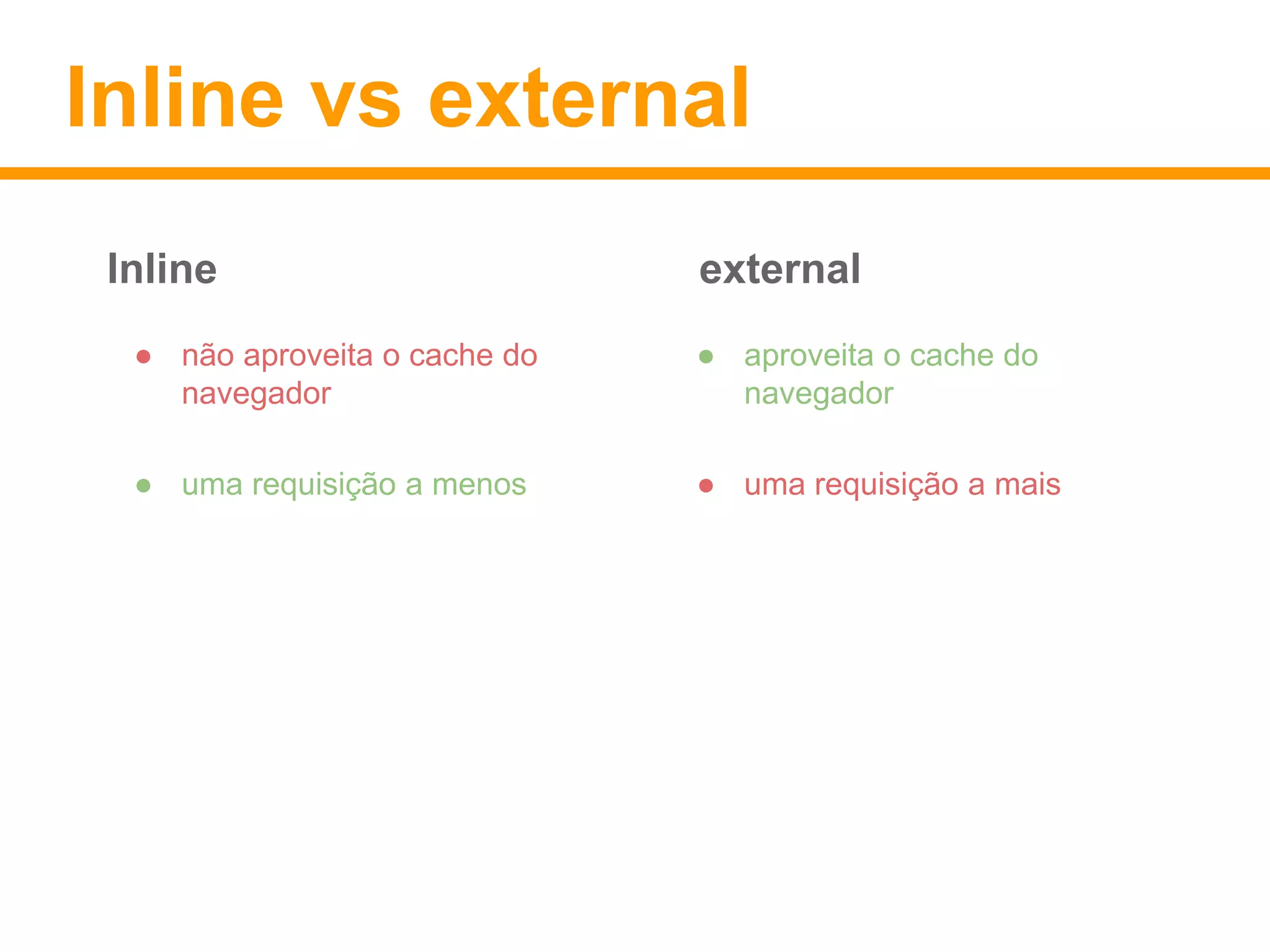 Inline vs external

Inline

● não aproveita o cache do navegador

● uma requisição a menos

external

● aproveita o cache do navegador

● uma requisição a mais